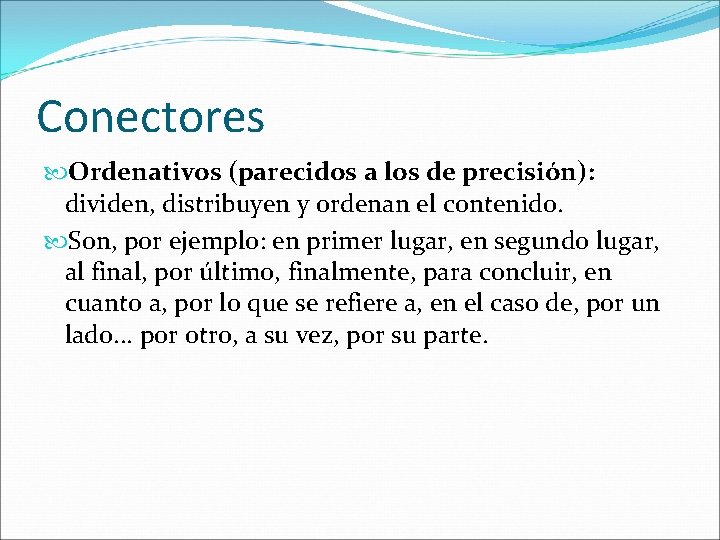 Conectores

Ordenativos (parecidos a los de precisión): dividen, distribuyen y ordenan el contenido.

Son, por ejemplo: en primer lugar, en segundo lugar, al final, por último, finalmente, para concluir, en cuanto a, por lo que se refiere a, en el caso de, por un lado… por otro, a su vez, por su parte.